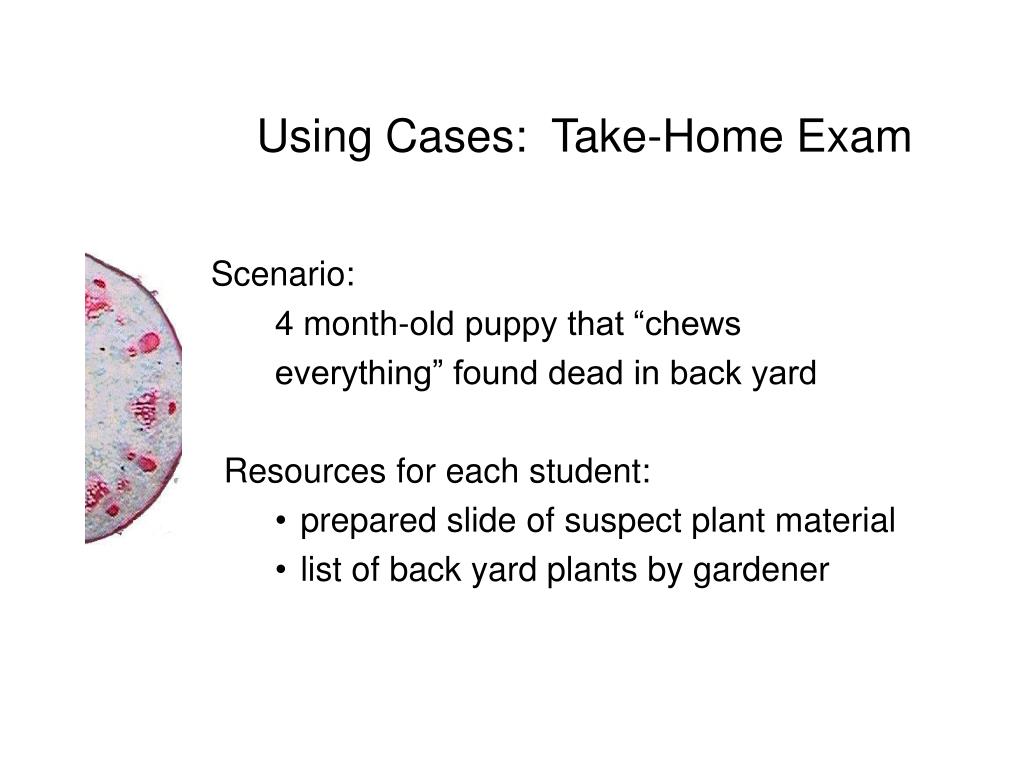 Using Cases:  Take-Home Exam

Scenario:
4 month-old puppy that “chews everything” found dead in back yard

Resources for each student:
• prepared slide of suspect plant material
• list of back yard plants by gardener